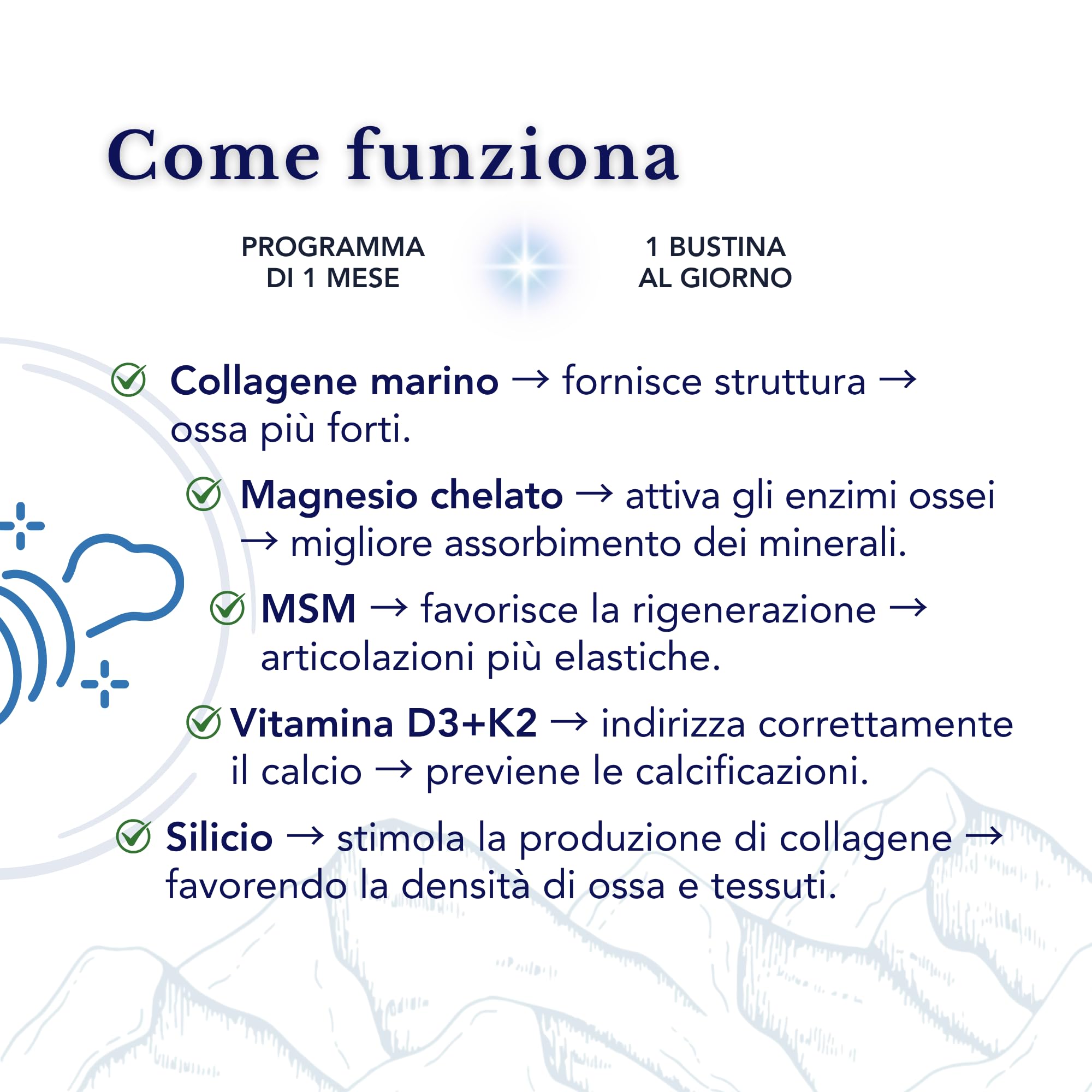 Come funziona

PROGRAMMA DI 1 MESE

1 BUSTINA AL GIORNO

Collagene marino → fornisce struttura → ossa più forti.

Magnesio chelato → attiva gli enzimi ossei → migliore assorbimento dei minerali.

MSM → favorisce la rigenerazione → articolazioni più elastiche.

Vitamina D3+K2 → indirizza correttamente il calcio → previene le calcificazioni.

Silicio → stimola la produzione di collagene → favorendo la densità di ossa e tessuti.